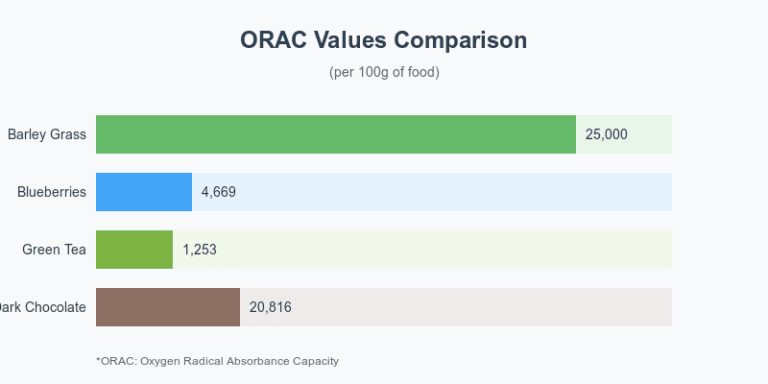 ORAC Values Comparison
(per 100g of food)

Barley Grass 25,000
Blueberries 4,669
Green Tea 1,253
Dark Chocolate 20,816

*ORAC: Oxygen Radical Absorbance Capacity